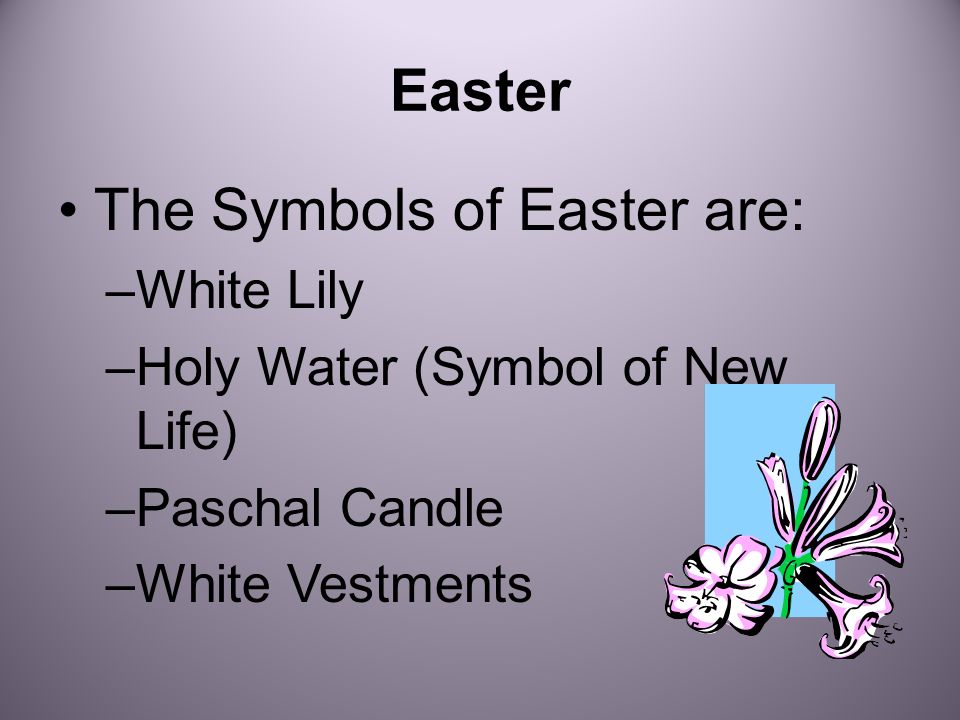 Easter

• The Symbols of Easter are:

–White Lily

–Holy Water (Symbol of New Life)

–Paschal Candle

–White Vestments